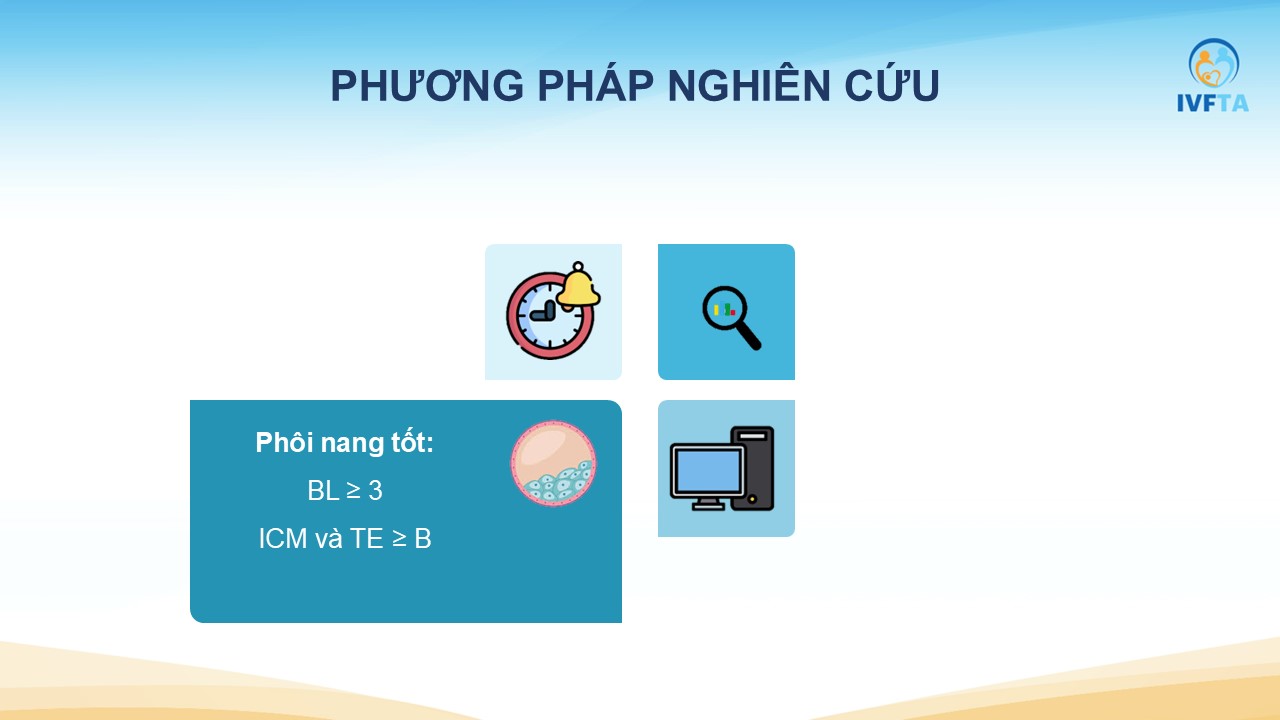 PHƯƠNG PHÁP NGHIÊN CỨU

IVFTA

Phôi nang tốt:

BL ≥ 3

ICM và TE ≥ B